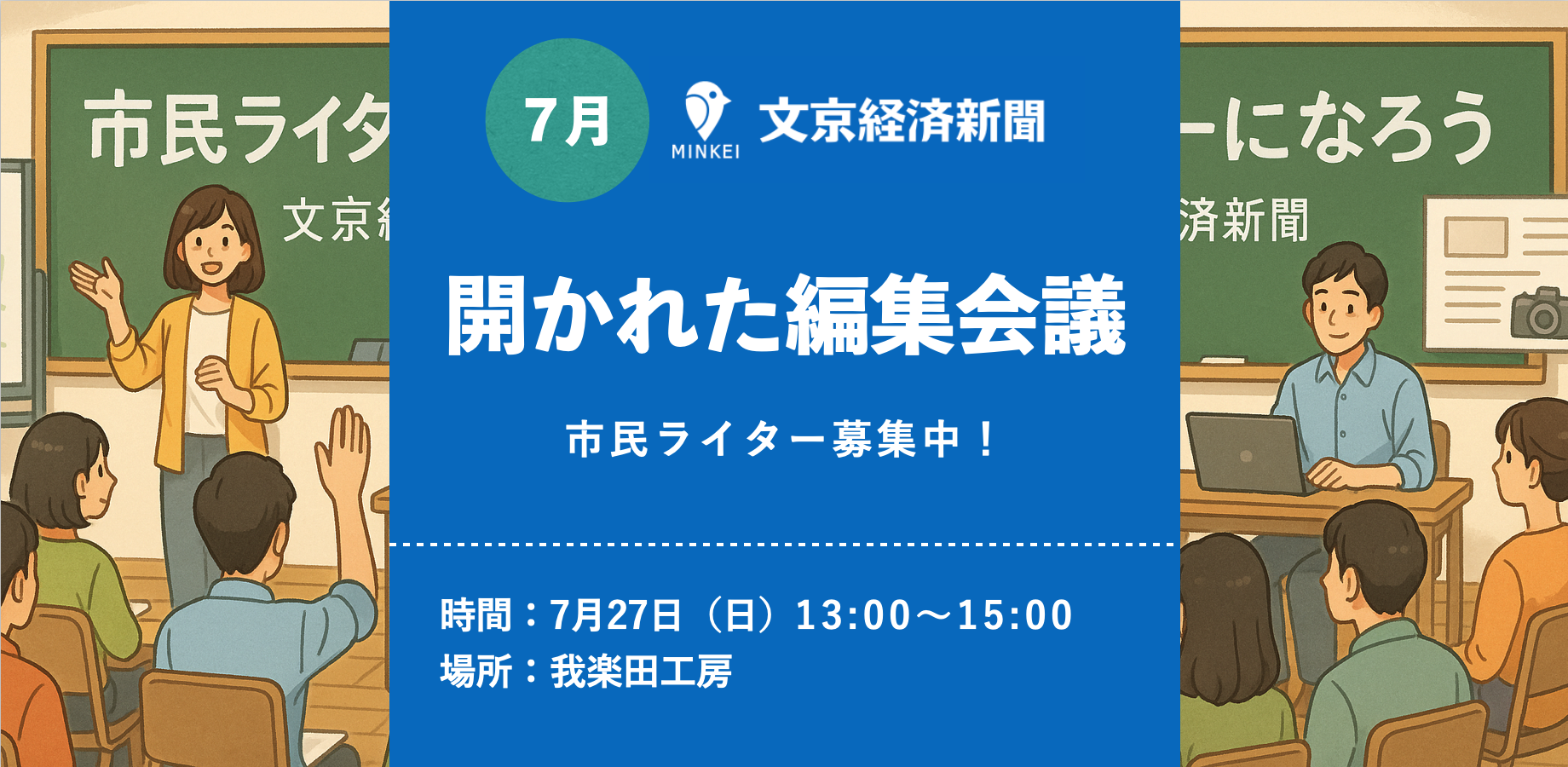 市民ライタ

文京

ーになろう

済新聞

7月

MINKEI

文京経済新聞

開かれた編集会議

市民ライター募集中！

時間：7月27日（日）13:00〜15:00
場所：我楽田工房